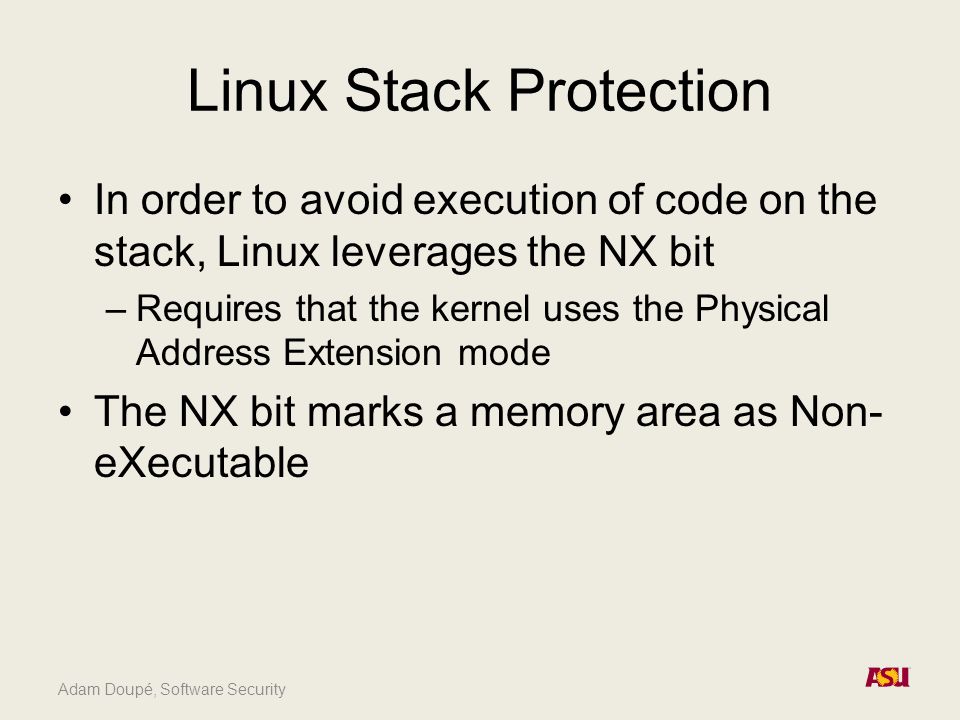 Linux Stack Protection

• In order to avoid execution of code on the stack, Linux leverages the NX bit

– Requires that the kernel uses the Physical Address Extension mode

• The NX bit marks a memory area as Non-eXecutable

Adam Doupé, Software Security

ASU